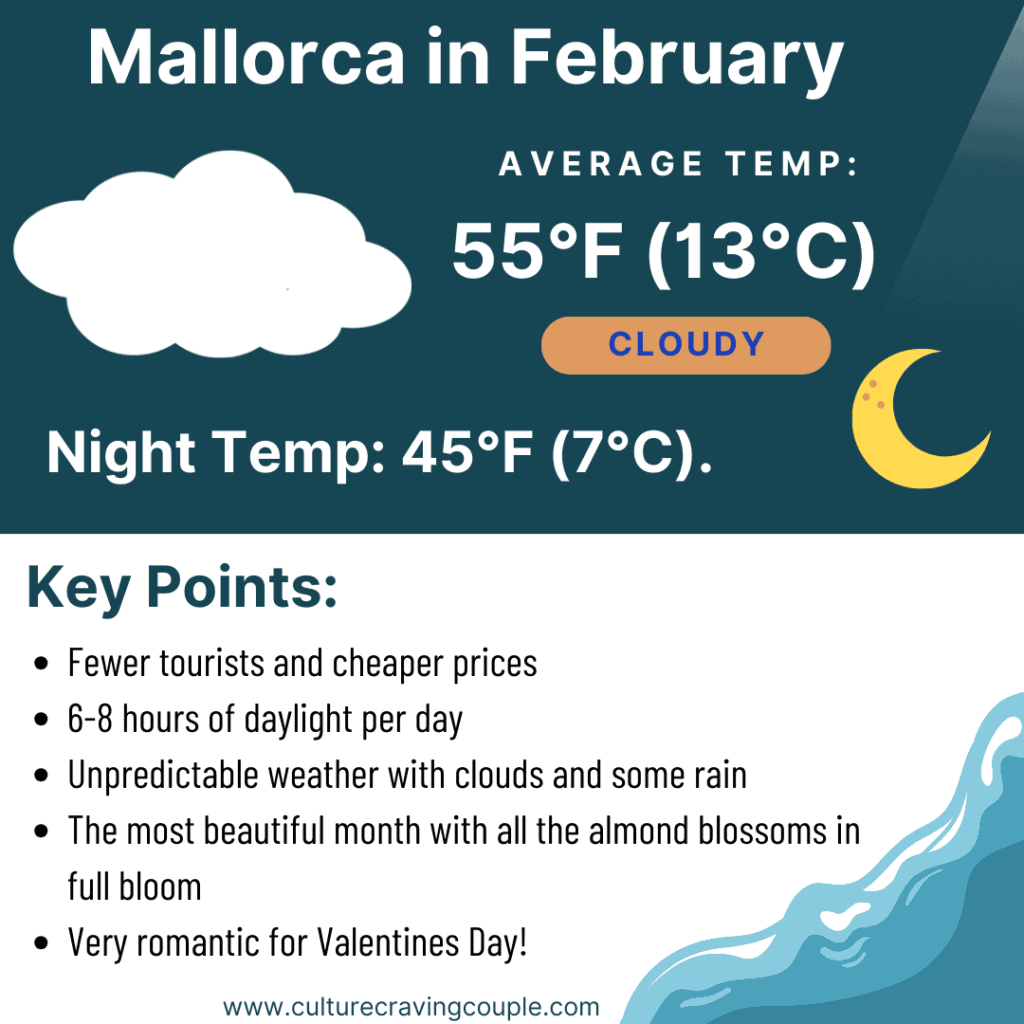 Mallorca in February

AVERAGE TEMP:

55°F (13°C)

CLOUDY

Night Temp: 45°F (7°C).

Key Points:

- Fewer tourists and cheaper prices
- 6-8 hours of daylight per day
- Unpredictable weather with clouds and some rain
- The most beautiful month with all the almond blossoms in full bloom
- Very romantic for Valentines Day!

www.culturecravingcouple.com